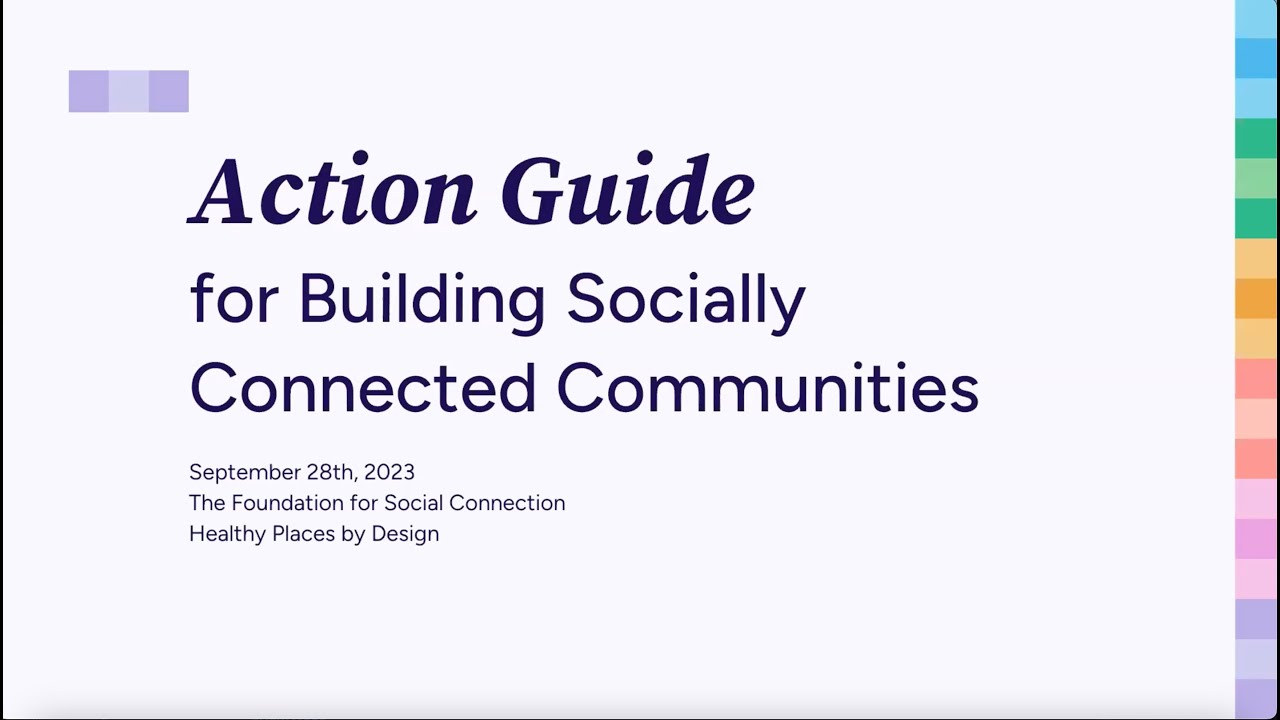 Action Guide
for Building Socially Connected Communities

September 28th, 2023
The Foundation for Social Connection
Healthy Places by Design